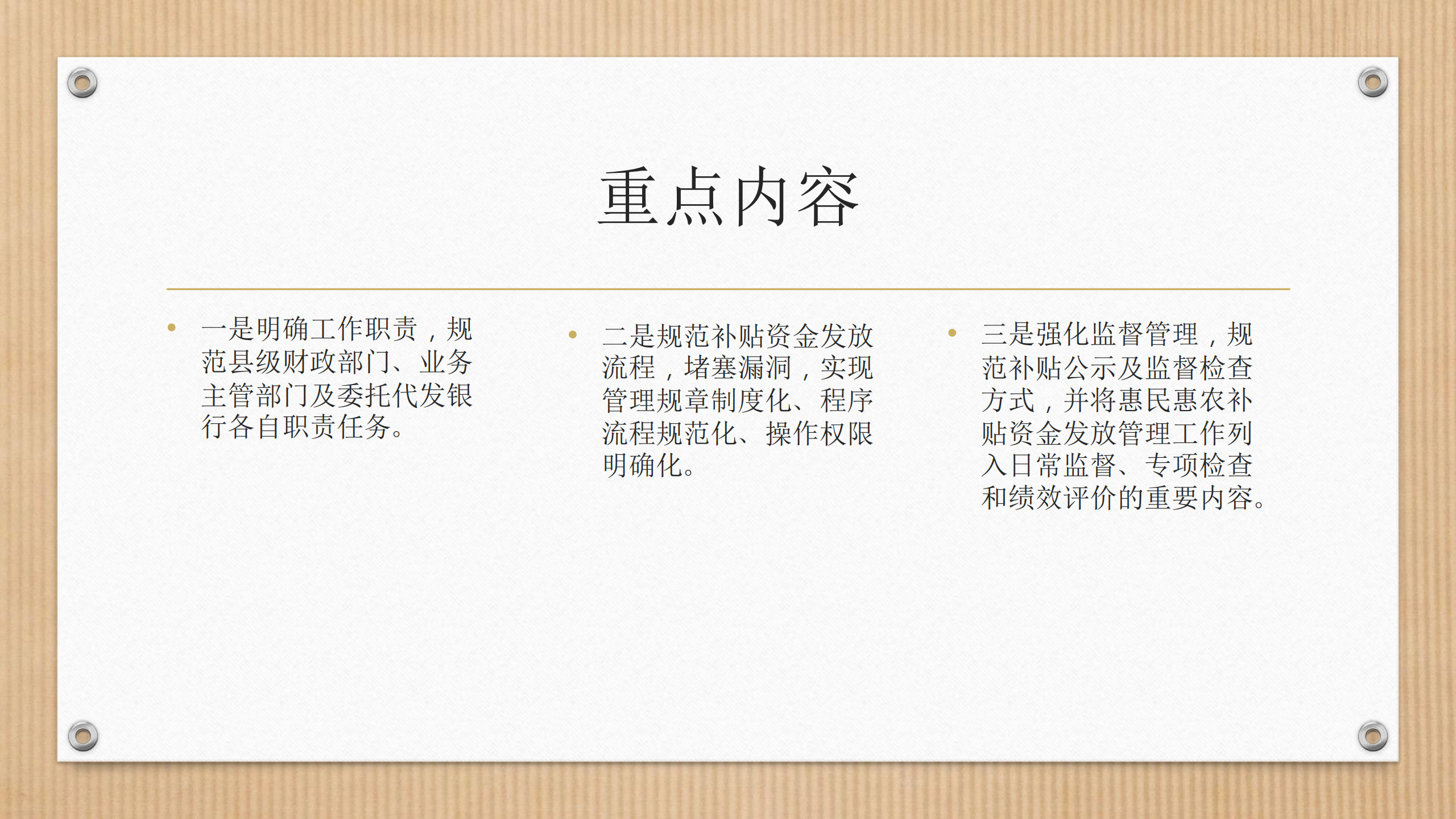 重点内容

• 一是明确工作职责，规范县级财政部门、业务主管部门及委托代发银行各自职责任务。

• 二是规范补贴资金发放流程，堵塞漏洞，实现管理规章制度化、程序流程规范化、操作权限明确化。

• 三是强化监督管理，规范补贴公示及监督检查方式，并将惠民惠农补贴资金发放管理工作列入日常监督、专项检查和绩效评价的重要内容。